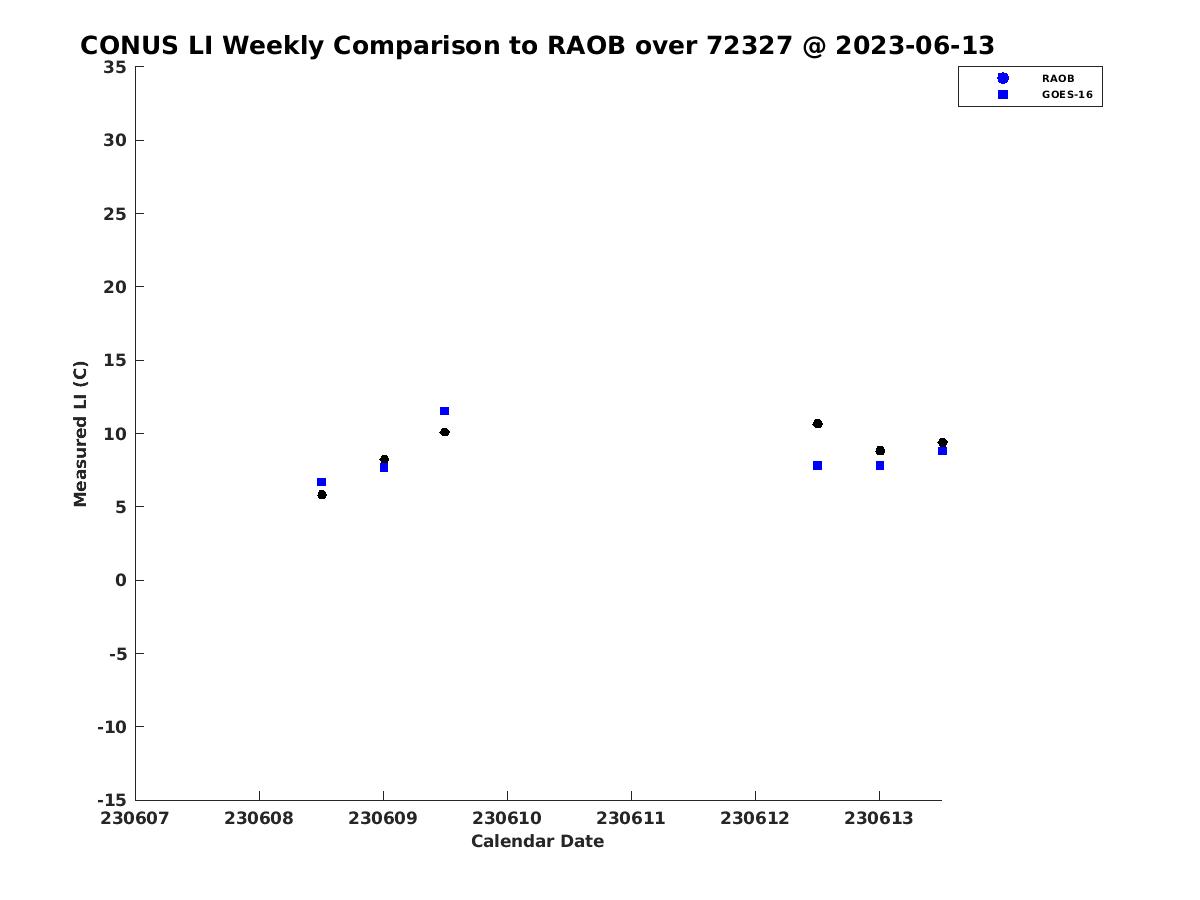 CONUS LI Weekly Comparison to RAOB over 72327 @ 2023-06-13

RAOB
GOES-16

Measured LI (C)

35
30
25
20
15
10
5
0
-5
-10
-15

230607 230608 230609 230610 230611 230612 230613

Calendar Date